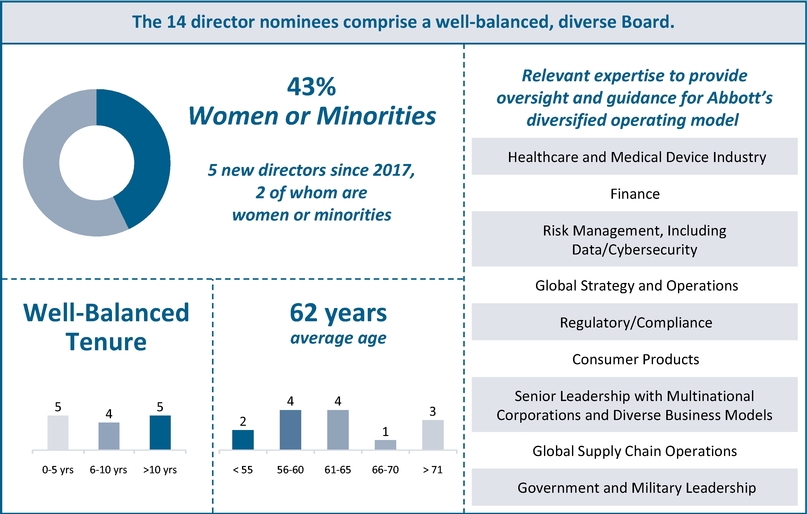 The 14 director nominees comprise a well-balanced, diverse Board.

43%
Women or Minorities

5 new directors since 2017, 2 of whom are women or minorities

Well-Balanced Tenure

5
4
5
0-5 yrs
6-10 yrs
>10 yrs

62 years
average age

2
4
4
1
3
< 55
56-60
61-65
66-70
> 71

Relevant expertise to provide oversight and guidance for Abbott's diversified operating model

Healthcare and Medical Device Industry

Finance

Risk Management, Including Data/Cybersecurity

Global Strategy and Operations

Regulatory/Compliance

Consumer Products

Senior Leadership with Multinational Corporations and Diverse Business Models

Global Supply Chain Operations

Government and Military Leadership